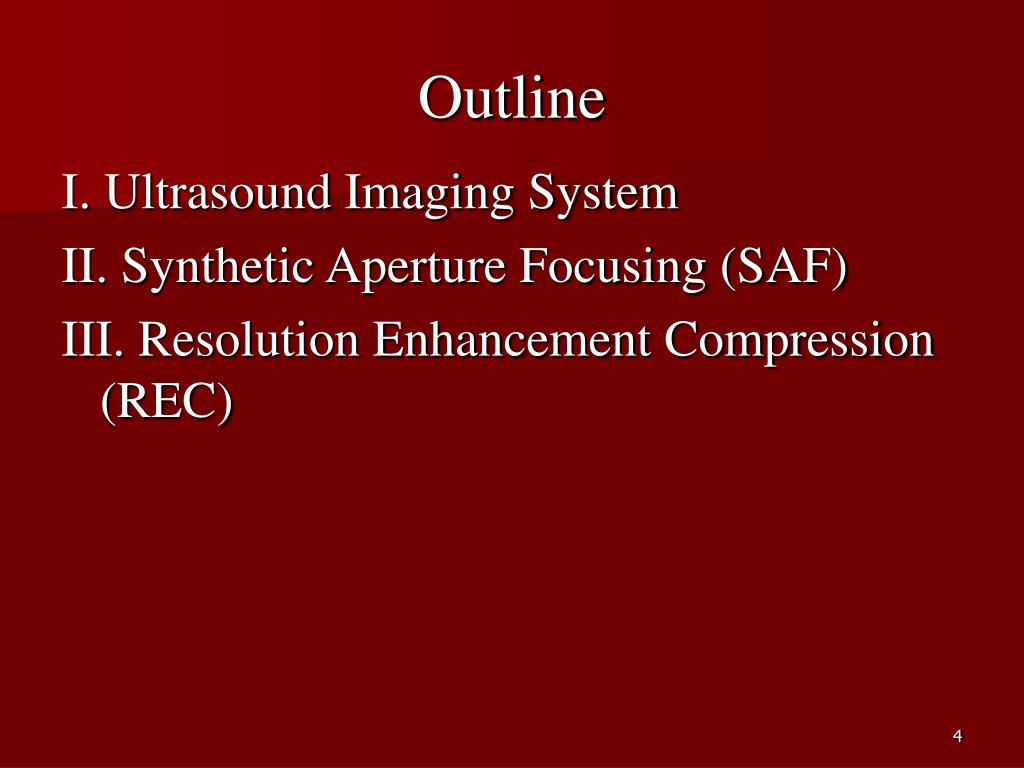 Outline

I. Ultrasound Imaging System

II. Synthetic Aperture Focusing (SAF)

III. Resolution Enhancement Compression (REC)

4